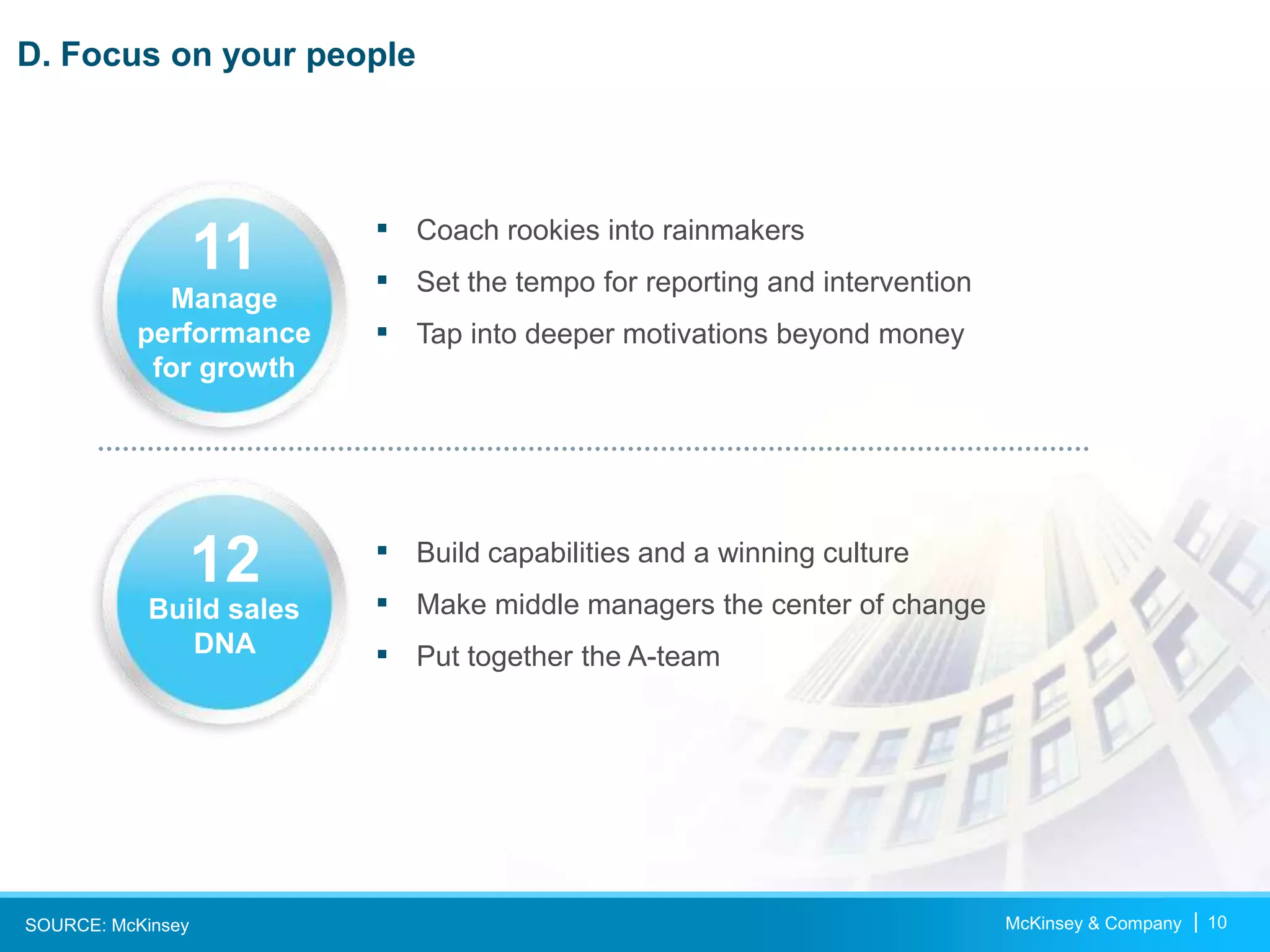 D. Focus on your people

11
Manage performance for growth

▪ Coach rookies into rainmakers
▪ Set the tempo for reporting and intervention
▪ Tap into deeper motivations beyond money

12
Build sales DNA

▪ Build capabilities and a winning culture
▪ Make middle managers the center of change
▪ Put together the A-team

SOURCE: McKinsey

McKinsey & Company | 10